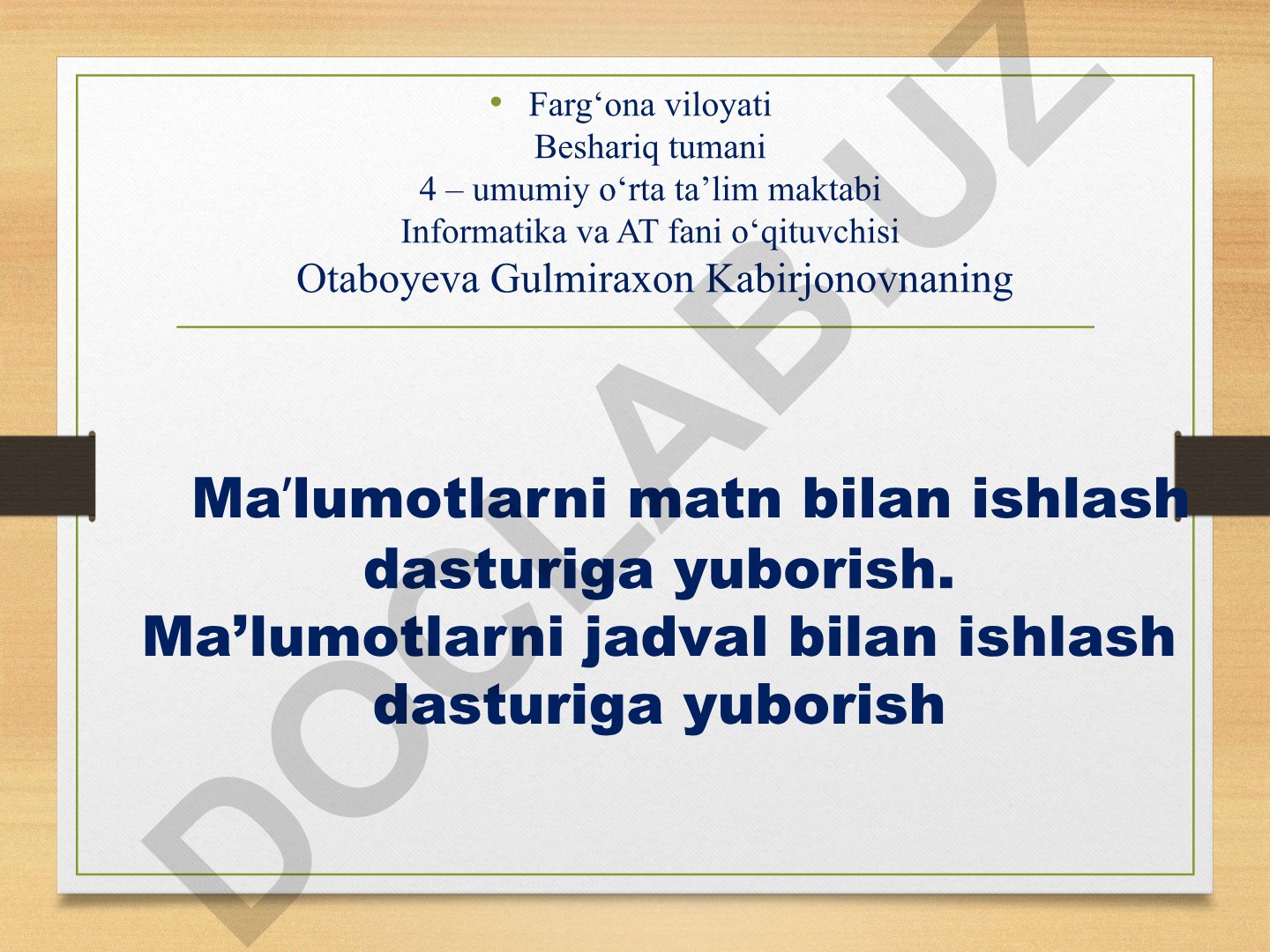 • Farg‘ona viloyati
Beshariq tumani
4 – umumiy o‘rta ta’lim maktabi
Informatika va AT fani o‘qituvchisi
Otaboyeva Gulmiraxon Kabirjonovnaning

Ma′lumotlarni matn bilan ishlash dasturiga yuborish.
Ma’lumotlarni jadval bilan ishlash dasturiga yuborish

DOCLAB.UZ